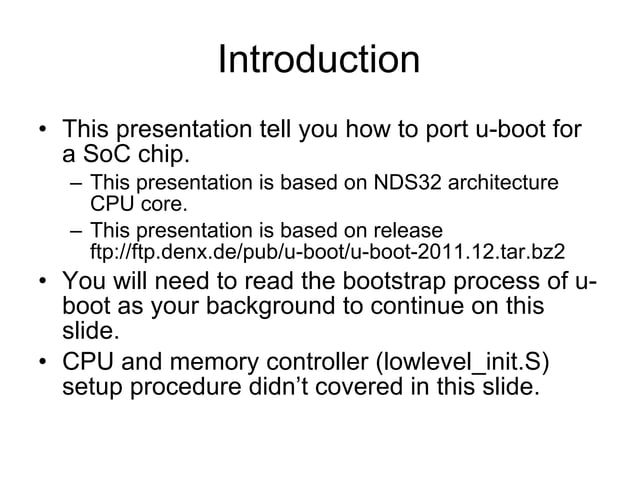 Introduction

• This presentation tell you how to port u-boot for a SoC chip.
– This presentation is based on NDS32 architecture CPU core.
– This presentation is based on release ftp://ftp.denx.de/pub/u-boot/u-boot-2011.12.tar.bz2
• You will need to read the bootstrap process of u-boot as your background to continue on this slide.
• CPU and memory controller (lowlevel_init.S) setup procedure didn't covered in this slide.